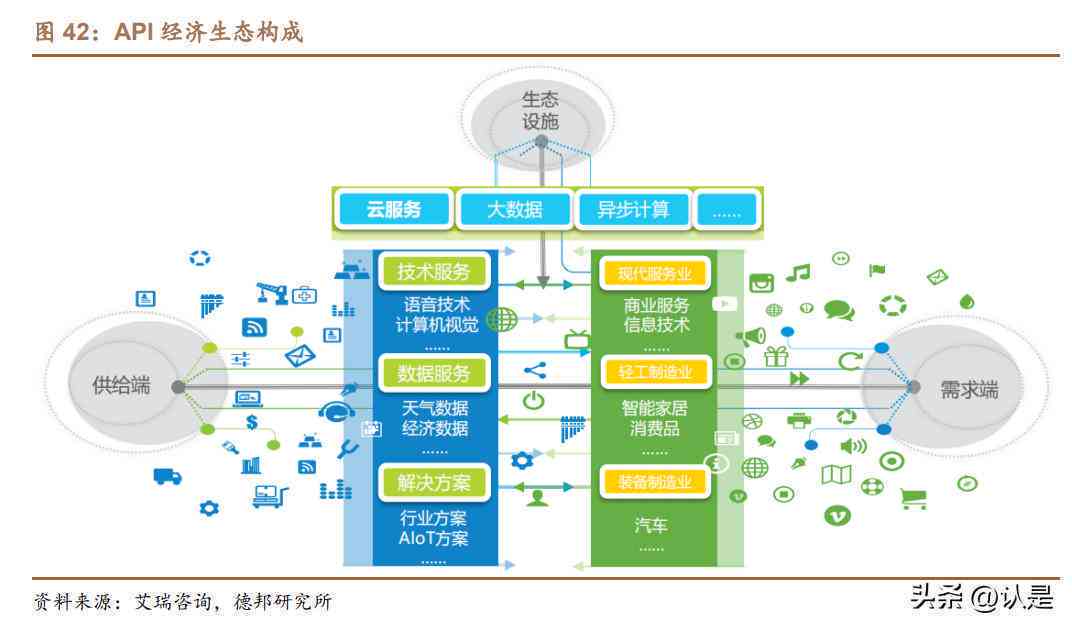 图 42：API 经济生态构成

生态设施

云服务
大数据
异步计算
......

供给端

技术服务
语音技术
计算机视觉
......

数据服务
天气数据
经济数据
......

解决方案
行业方案
AIoT方案
......

现代服务业
商业服务
信息技术
......

轻工制造业
智能家居
消费品
......

装备制造业
汽车
......

需求端

资料来源：艾瑞咨询，德邦研究所

头条 @认是